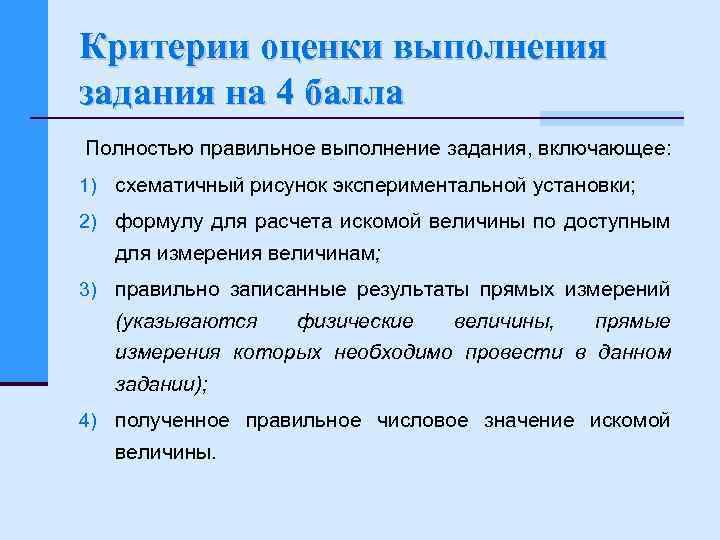 Критерии оценки выполнения задания на 4 балла

Полностью правильное выполнение задания, включающее:

1) схематичный рисунок экспериментальной установки;

2) формулу для расчета искомой величины по доступным для измерения величинам;

3) правильно записанные результаты прямых измерений (указываются физические величины, прямые измерения которых необходимо провести в данном задании);

4) полученное правильное числовое значение искомой величины.